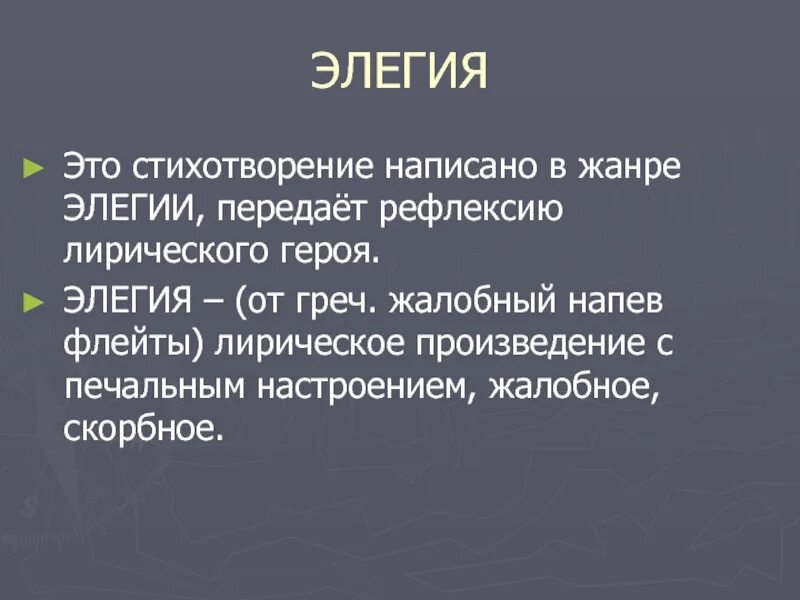 ЭЛЕГИЯ

► Это стихотворение написано в жанре ЭЛЕГИИ, передаёт рефлексию лирического героя.

► ЭЛЕГИЯ – (от греч. жалобный напев флейты) лирическое произведение с печальным настроением, жалобное, скорбное.